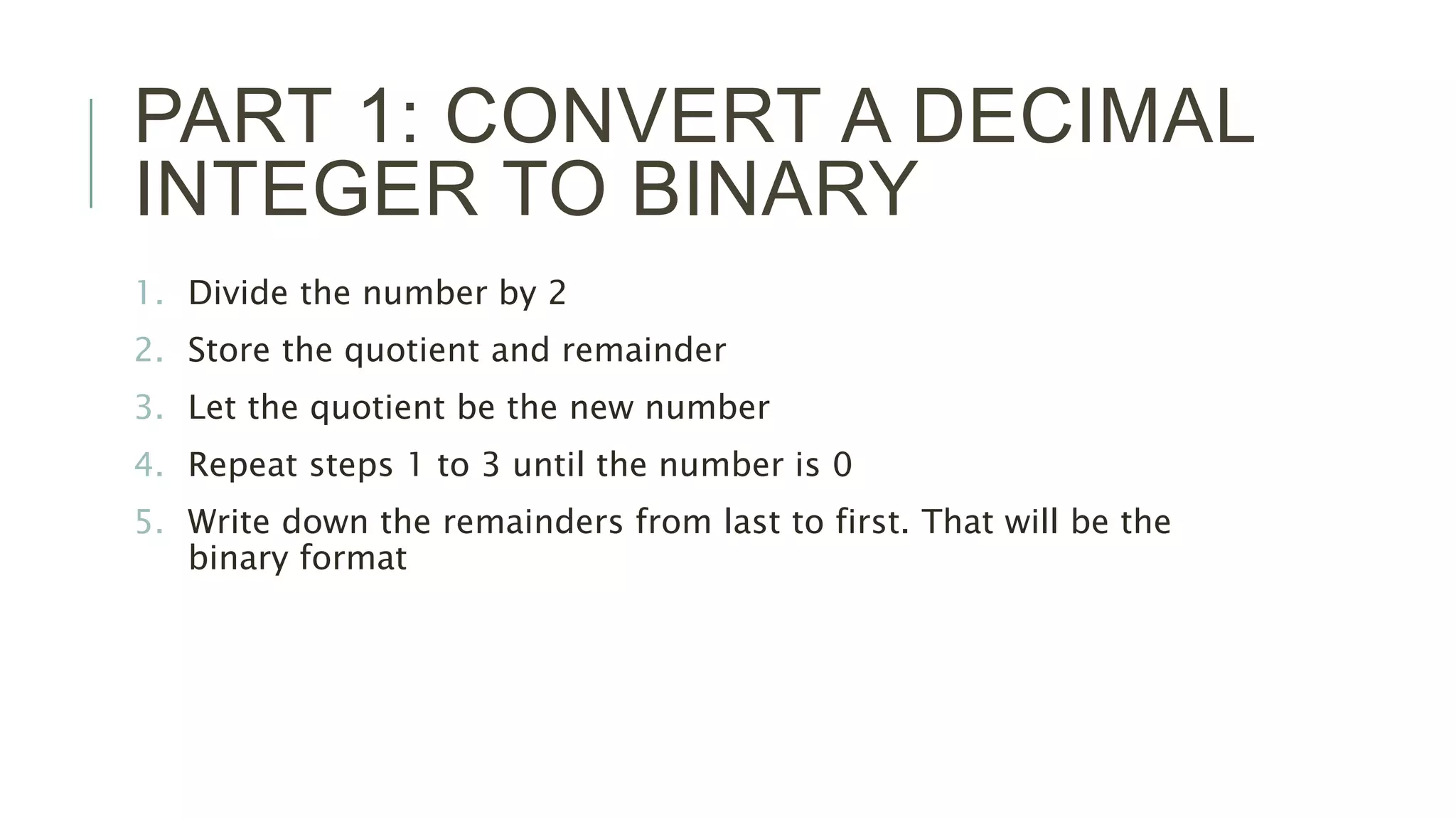 PART 1: CONVERT A DECIMAL INTEGER TO BINARY

1. Divide the number by 2
2. Store the quotient and remainder
3. Let the quotient be the new number
4. Repeat steps 1 to 3 until the number is 0
5. Write down the remainders from last to first. That will be the binary format